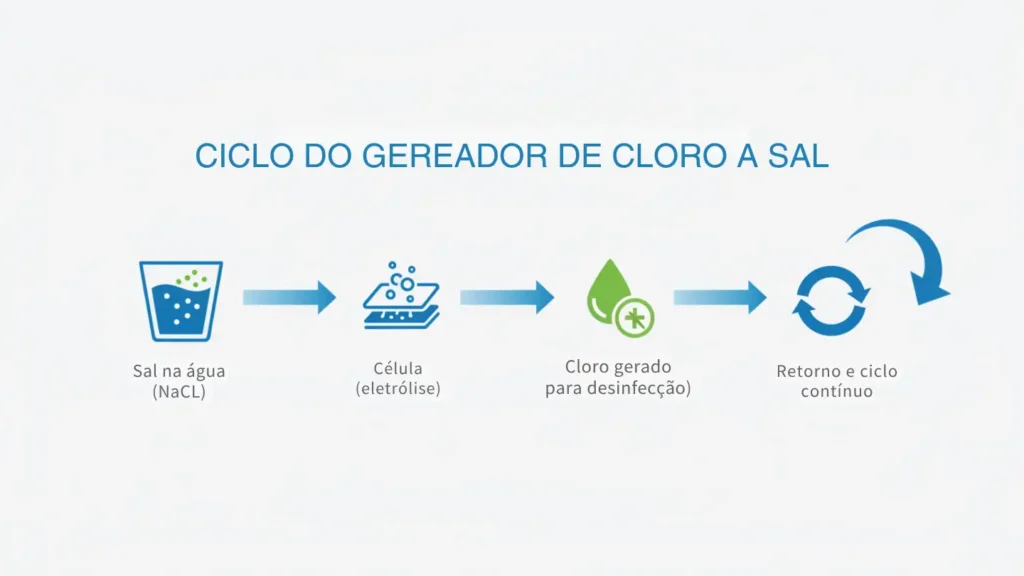 CICLO DO GEREADOR DE CLORO A SAL

Sal na água (NaCL)

Célula (eletrólise)

Cloro gerado para desinfecção)

Retorno e ciclo contínuo